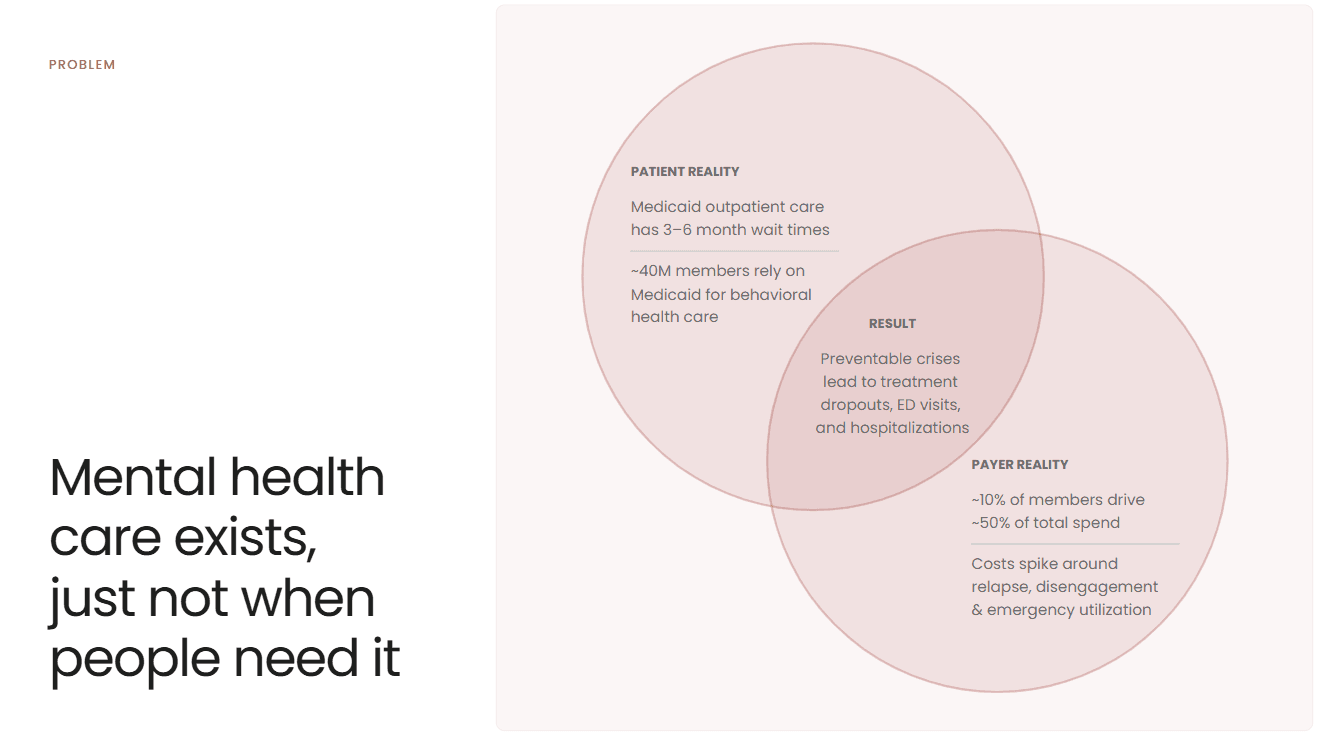 PROBLEM

Mental health care exists, just not when people need it

PATIENT REALITY

Medicaid outpatient care has 3–6 month wait times

~40M members rely on Medicaid for behavioral health care

RESULT

Preventable crises lead to treatment dropouts, ED visits, and hospitalizations

PAYER REALITY

~10% of members drive ~50% of total spend

Costs spike around relapse, disengagement & emergency utilization